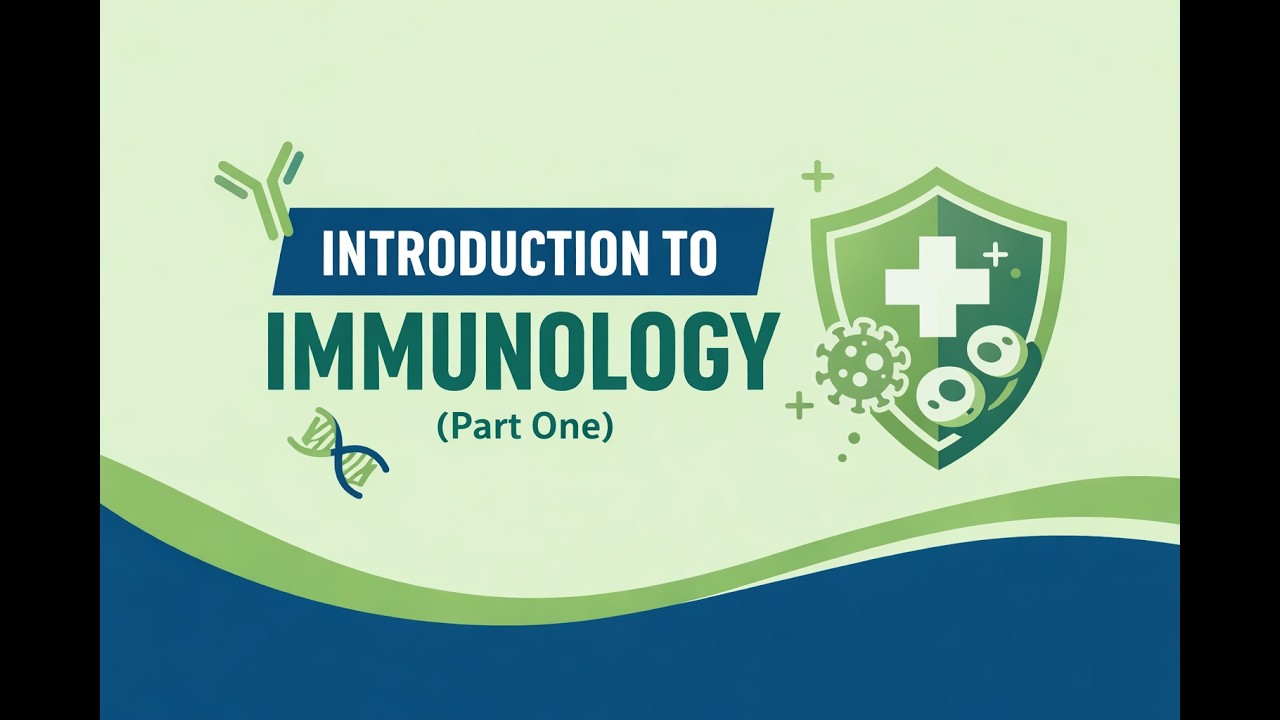 INTRODUCTION TO
IMMUNOLOGY
(Part One)